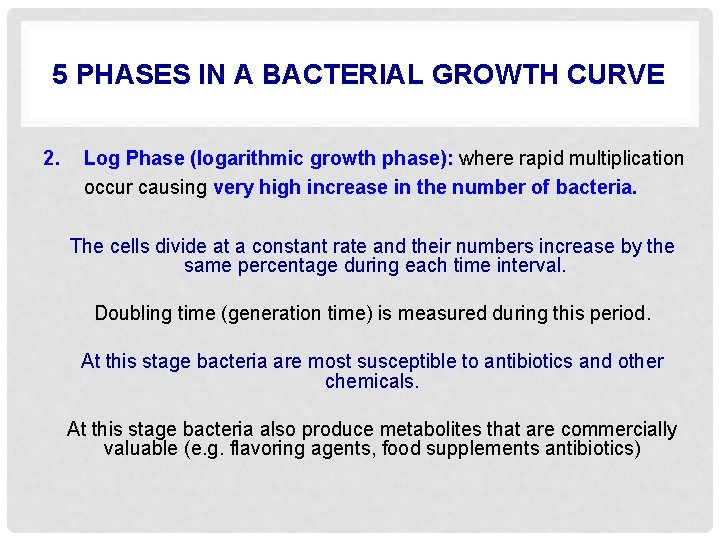 5 PHASES IN A BACTERIAL GROWTH CURVE

2. Log Phase (logarithmic growth phase): where rapid multiplication occur causing very high increase in the number of bacteria.

The cells divide at a constant rate and their numbers increase by the same percentage during each time interval.

Doubling time (generation time) is measured during this period.

At this stage bacteria are most susceptible to antibiotics and other chemicals.

At this stage bacteria also produce metabolites that are commercially valuable (e.g. flavoring agents, food supplements antibiotics)